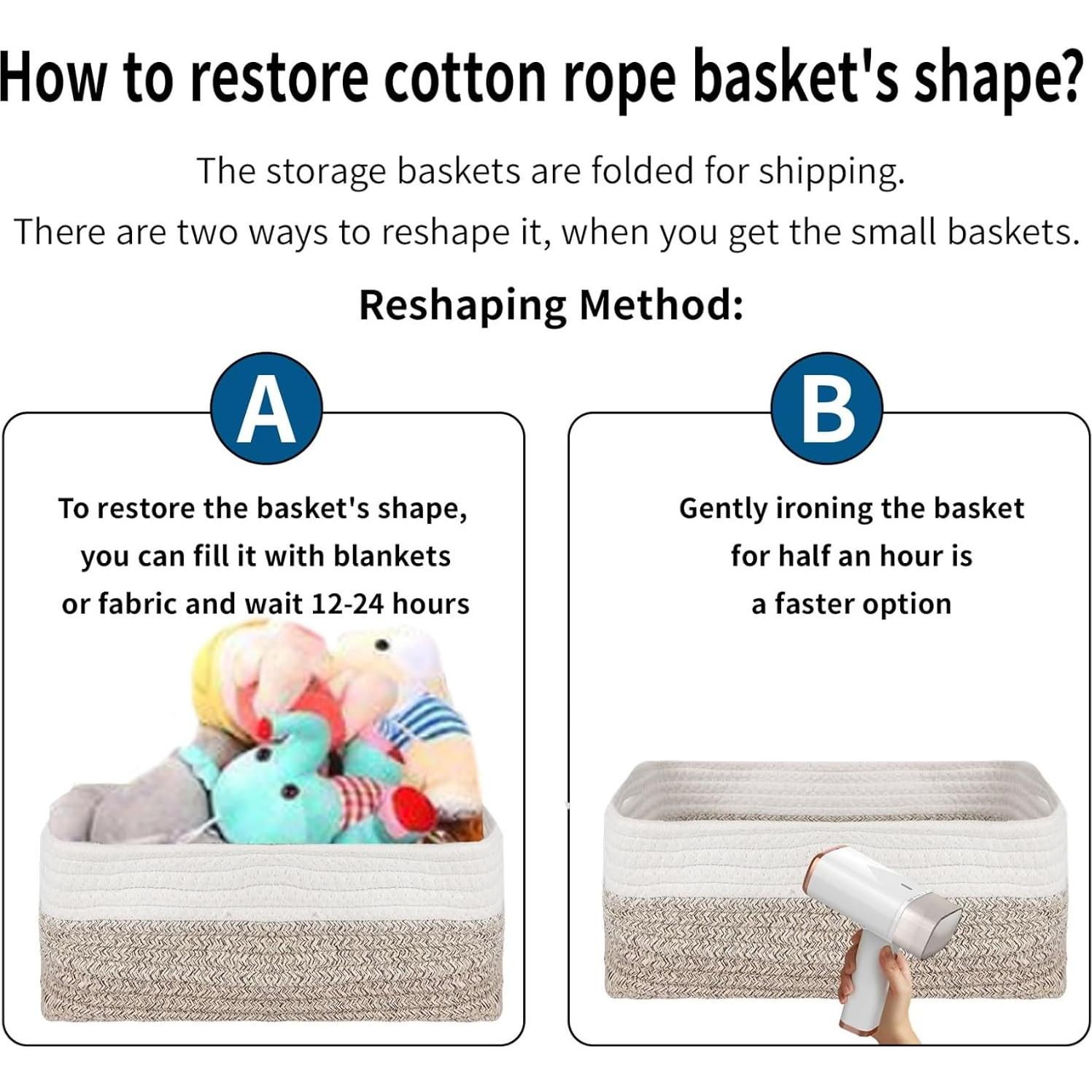 How to restore cotton rope basket's shape?

The storage baskets are folded for shipping.

There are two ways to reshape it, when you get the small baskets.

Reshaping Method:

A

To restore the basket's shape, you can fill it with blankets or fabric and wait 12-24 hours

B

Gently ironing the basket for half an hour is a faster option